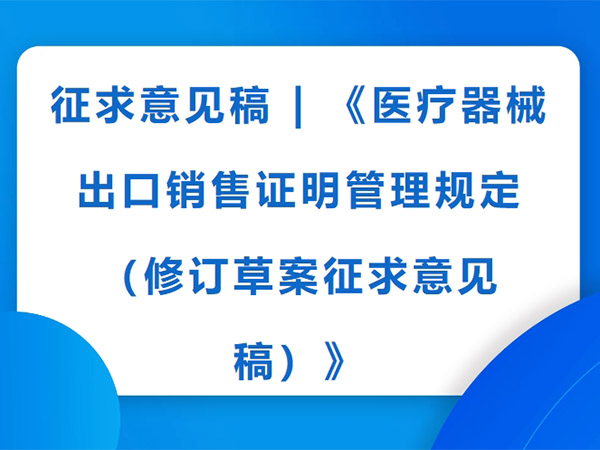 征求意见稿 | 《医疗器械出口销售证明管理规定（修订草案征求意见稿）》